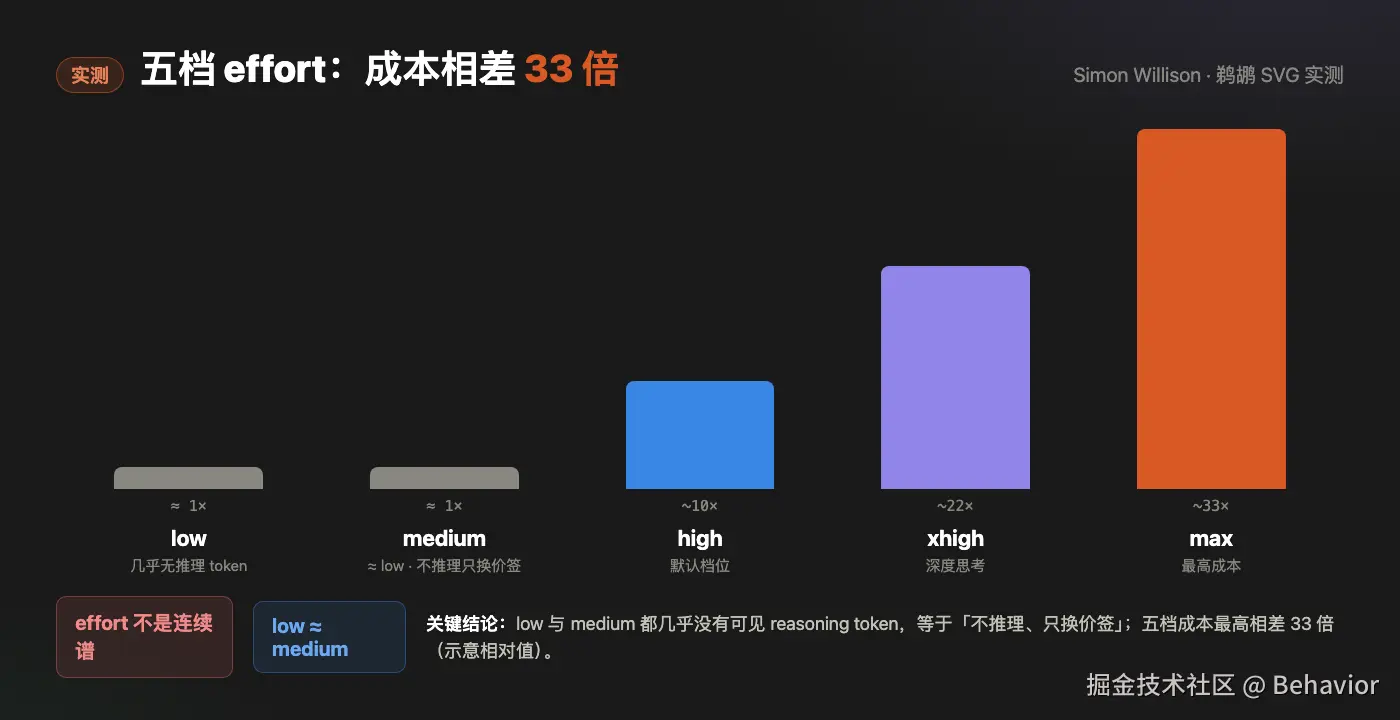 实测 五档 effort：成本相差 33 倍

Simon Willison · 鹈鹕 SVG 实测

≈ 1×
low
几乎无推理 token

≈ 1×
medium
≈ low · 不推理只换价签

~10×
high
默认档位

~22×
xhigh
深度思考

~33×
max
最高成本

effort 不是连续谱

low ≈ medium

关键结论：low 与 medium 都几乎没有可见 reasoning token，等于「不推理、只换价签」；五档成本最高相差 33 倍（示意相对值）。

掘金技术社区 @ Behavior